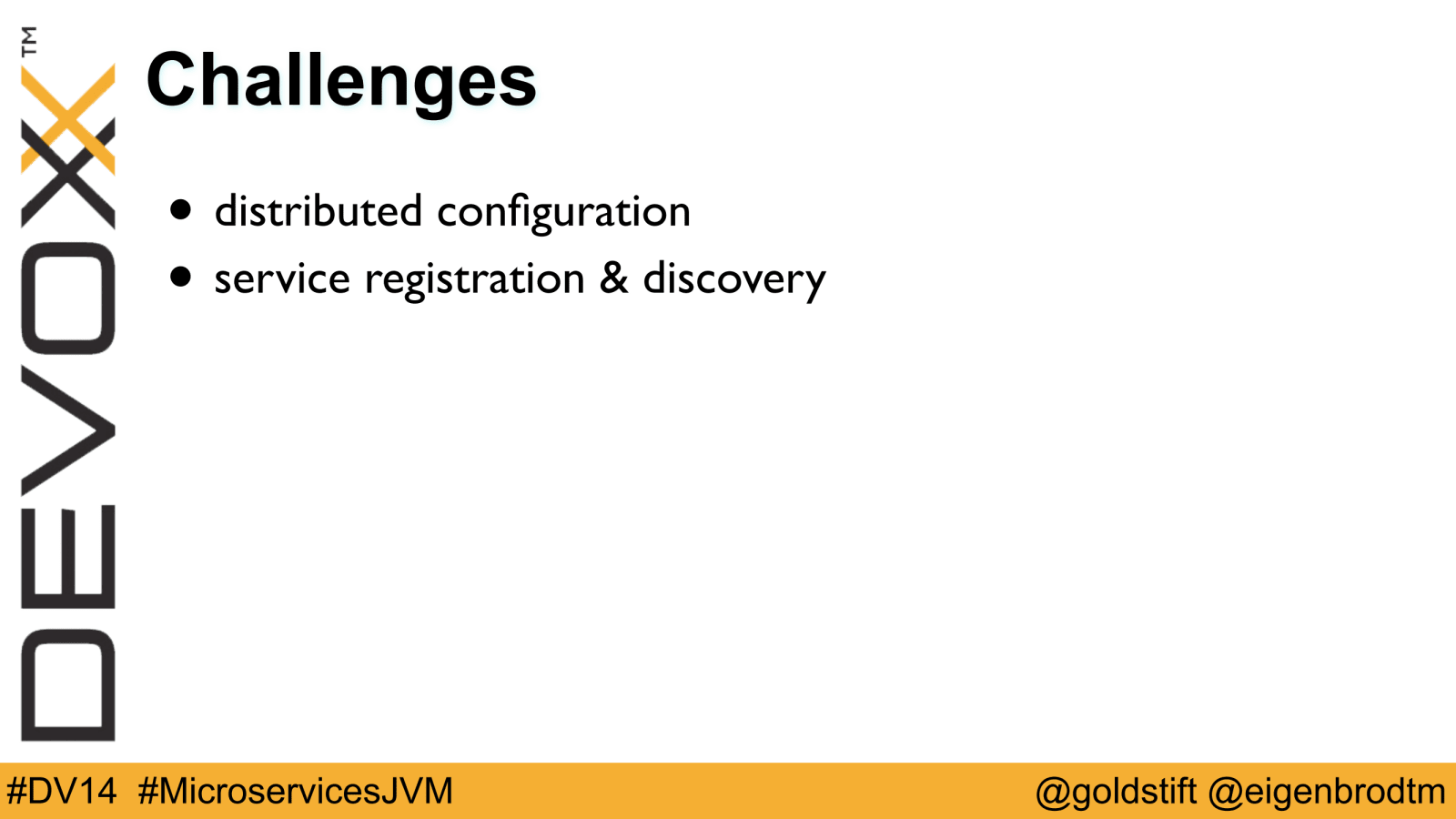 DEVOXX™

Challenges

- distributed configuration
- service registration & discovery

#DV14 #MicroservicesJVM

@goldstift @eigenbrodtm